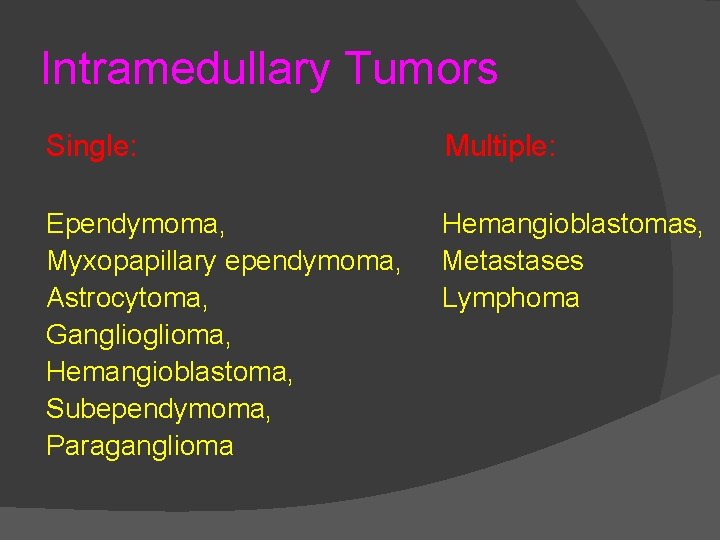 Intramedullary Tumors

Single:

Ependymoma,
Myxopapillary ependymoma,
Astrocytoma,
Ganglioglioma,
Hemangioblastoma,
Subependymoma,
Paraganglioma

Multiple:

Hemangioblastomas,
Metastases
Lymphoma